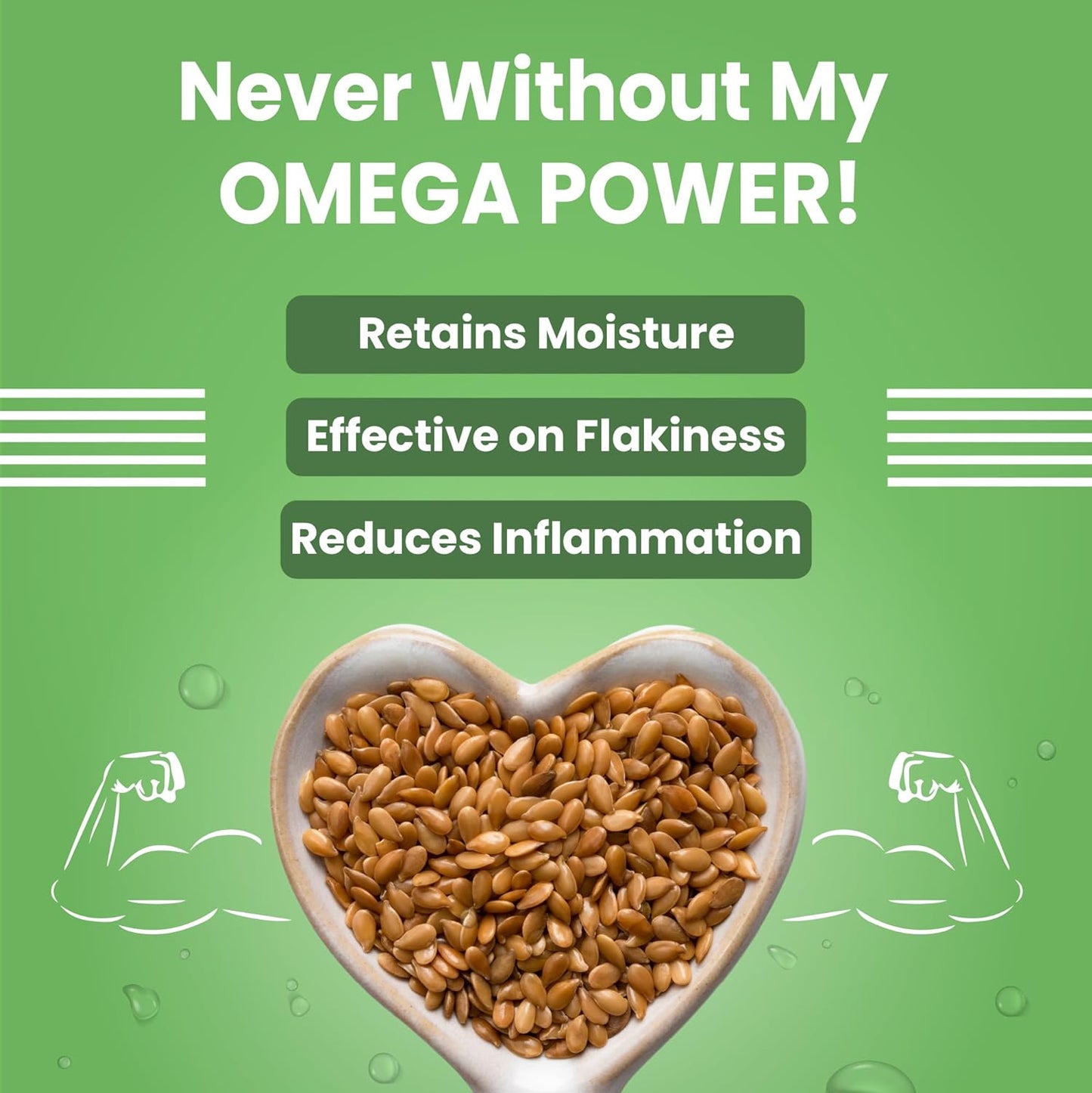 Never Without My OMEGA POWER!

Retains Moisture

Effective on Flakiness

Reduces Inflammation